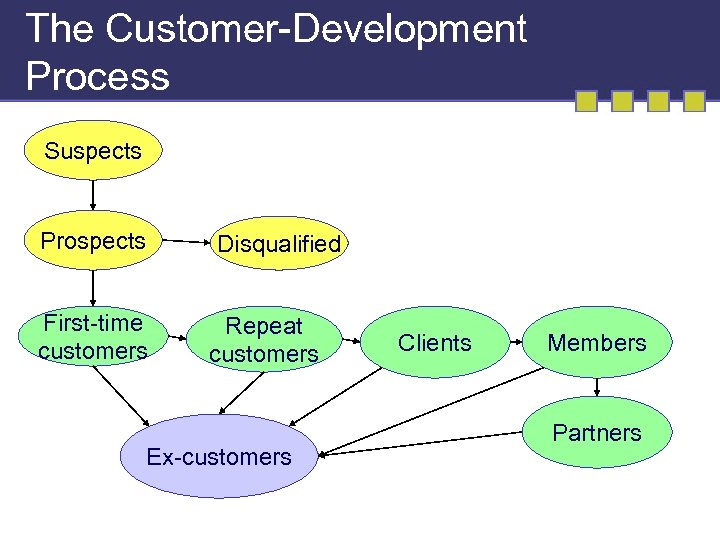 The Customer-Development Process

Suspects

Prospects

Disqualified

First-time customers

Repeat customers

Clients

Members

Partners

Ex-customers